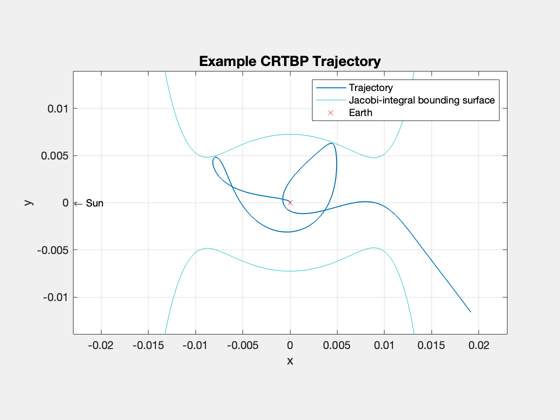 Example CRTBP Trajectory

Trajectory
Jacobi-integral bounding surface
Earth

0.01
0.005
0
-0.005
-0.01

y

← Sun

-0.02
-0.015
-0.01
-0.005
0
0.005
0.01
0.015
0.02

x